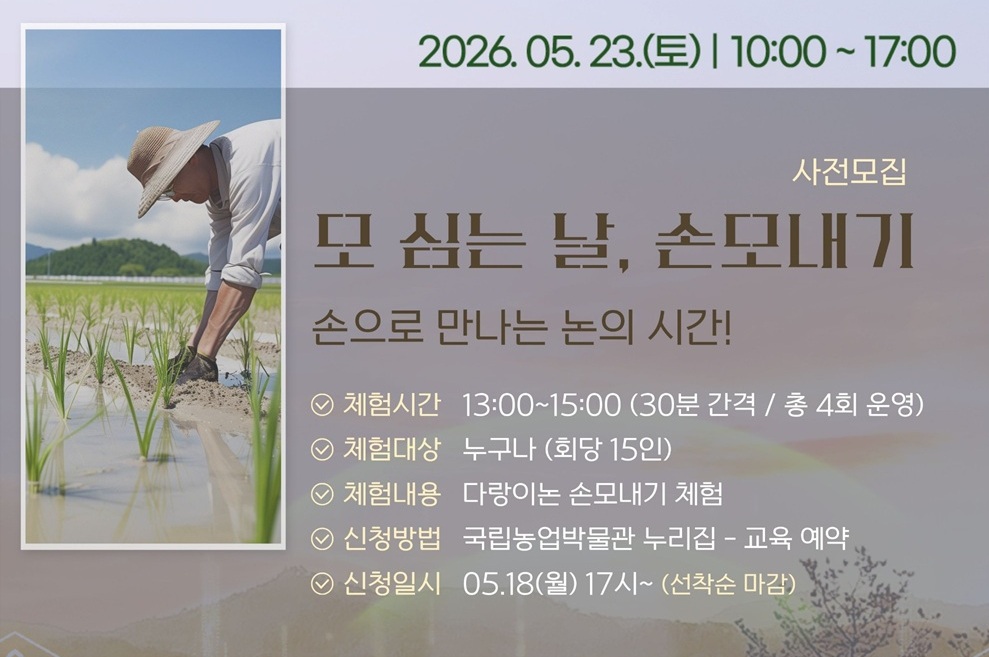 2026. 05. 23.(토) | 10:00 ~ 17:00

사전모집

모 심는 날, 손모내기

손으로 만나는 논의 시간!

체험시간 13:00~15:00 (30분 간격 / 총 4회 운영)
체험대상 누구나 (회당 15인)
체험내용 다랑이논 손모내기 체험
신청방법 국립농업박물관 누리집 - 교육 예약
신청일시 05.18(월) 17시~ (선착순 마감)